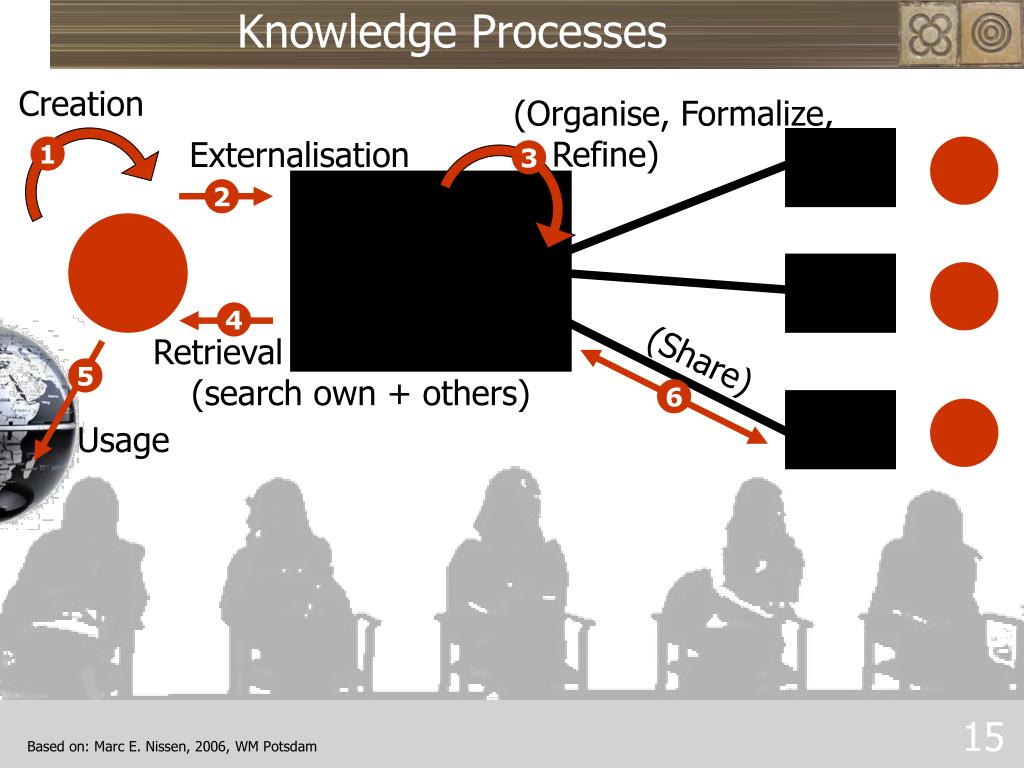 Knowledge Processes

Creation

1

Externalisation

2

(Organise, Formalize, Refine)

3

4

Retrieval

(search own + others)

5

Usage

(Share)

6

Based on: Marc E. Nissen, 2006, WM Potsdam

15